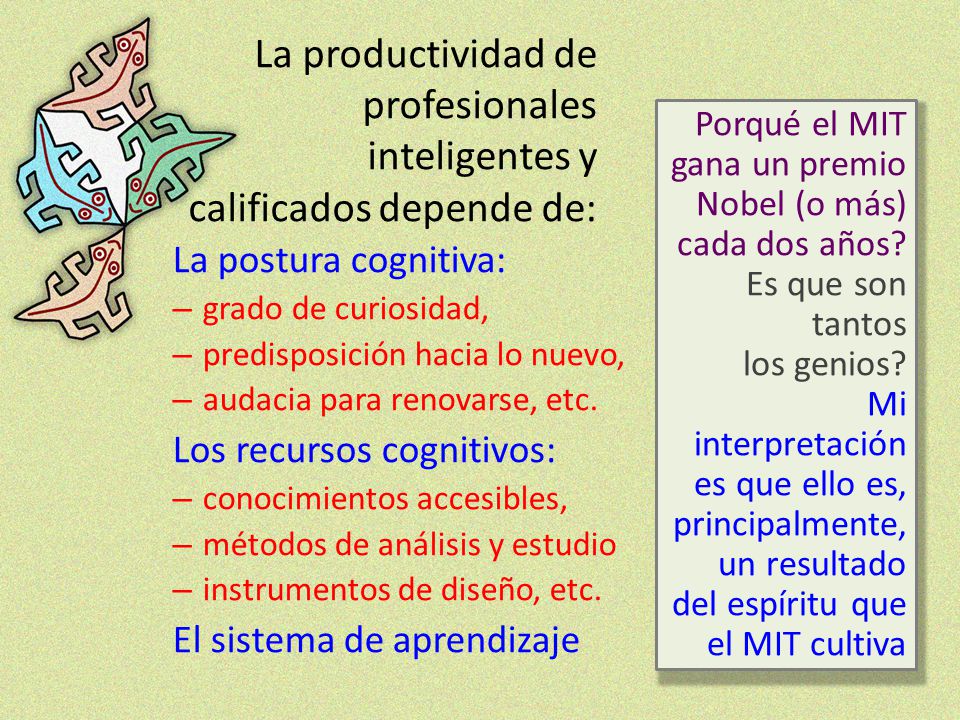 La productividad de profesionales inteligentes y calificados depende de:

La postura cognitiva:
– grado de curiosidad,
– predisposición hacia lo nuevo,
– audacia para renovarse, etc.

Los recursos cognitivos:
– conocimientos accesibles,
– métodos de análisis y estudio
– instrumentos de diseño, etc.

El sistema de aprendizaje

Porqué el MIT gana un premio Nobel (o más) cada dos años?
Es que son tantos los genios?
Mi interpretación es que ello es, principalmente, un resultado del espíritu que el MIT cultiva